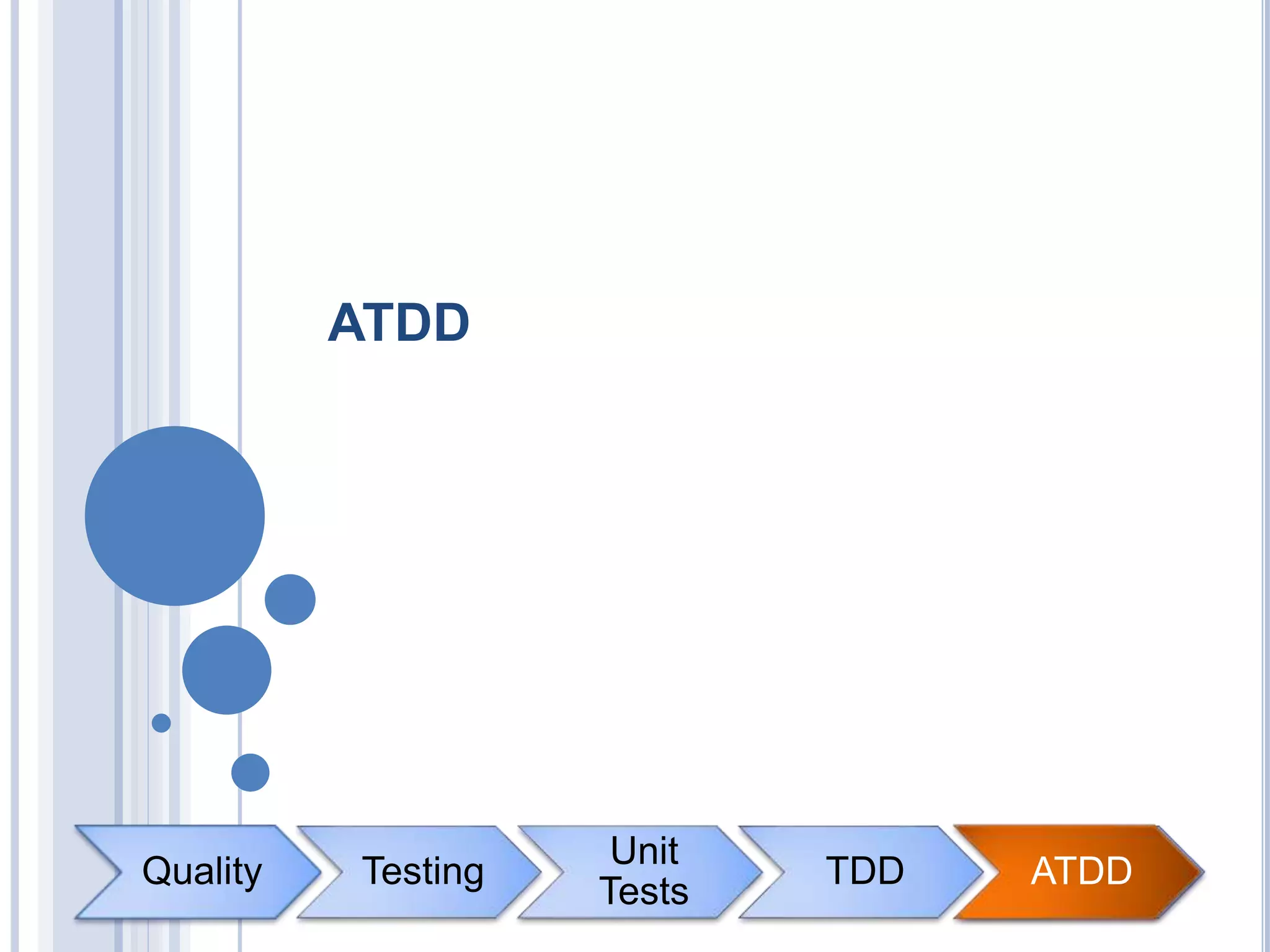 ATDD

Quality

Testing

Unit Tests

TDD

ATDD